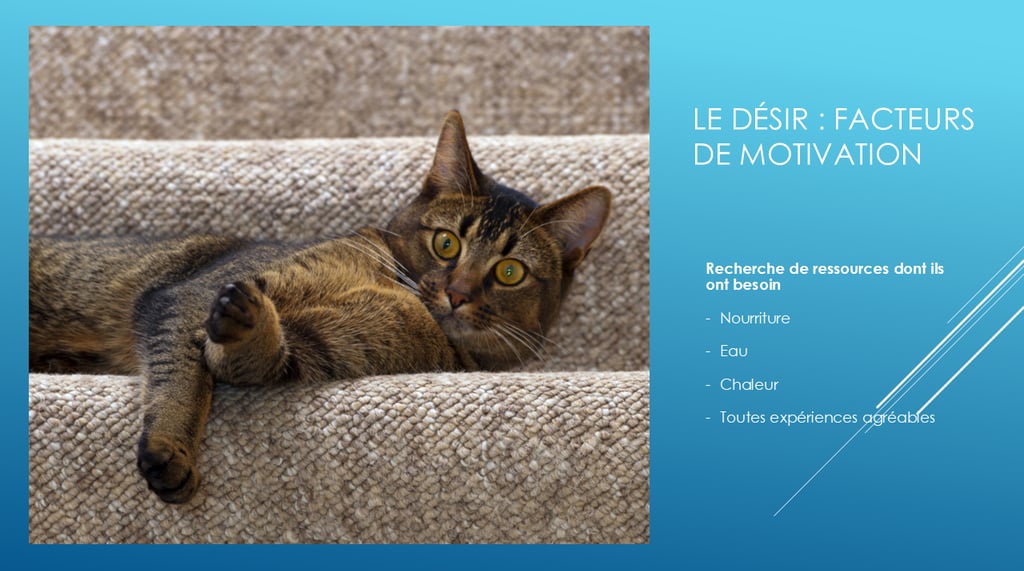 LE DÉSIR : FACTEURS DE MOTIVATION

Recherche de ressources dont ils ont besoin

- Nourriture
- Eau
- Chaleur
- Toutes expériences agréables